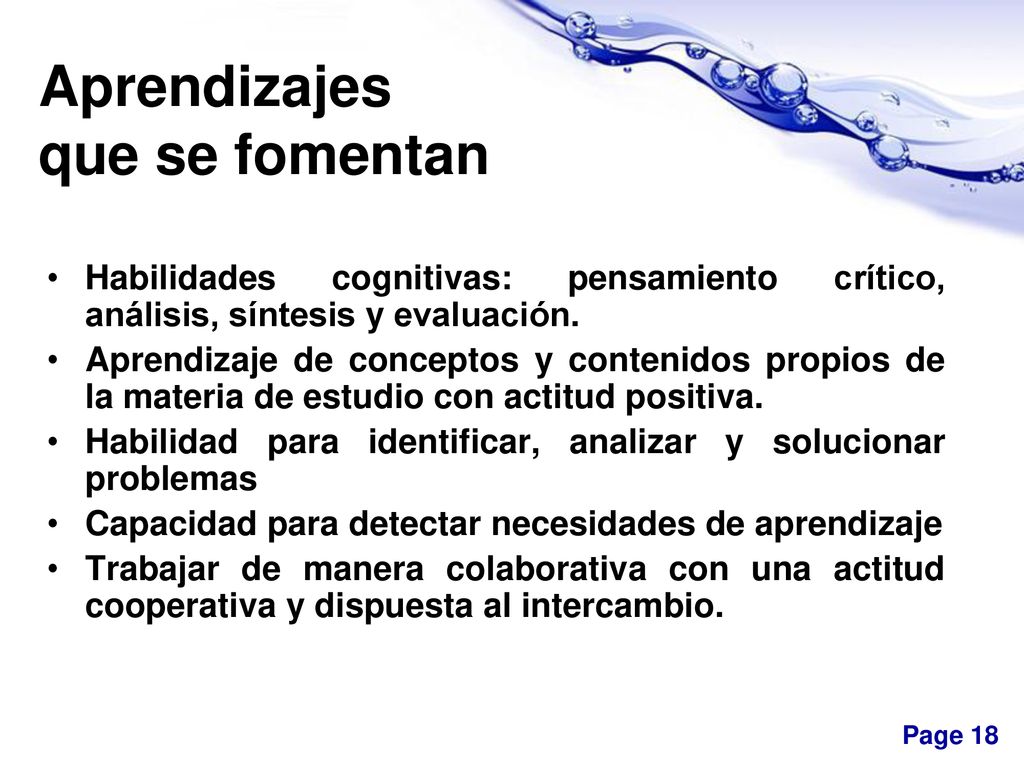 Aprendizajes
que se fomentan

• Habilidades cognitivas: pensamiento crítico, análisis, síntesis y evaluación.
• Aprendizaje de conceptos y contenidos propios de la materia de estudio con actitud positiva.
• Habilidad para identificar, analizar y solucionar problemas
• Capacidad para detectar necesidades de aprendizaje
• Trabajar de manera colaborativa con una actitud cooperativa y dispuesta al intercambio.

Page 18